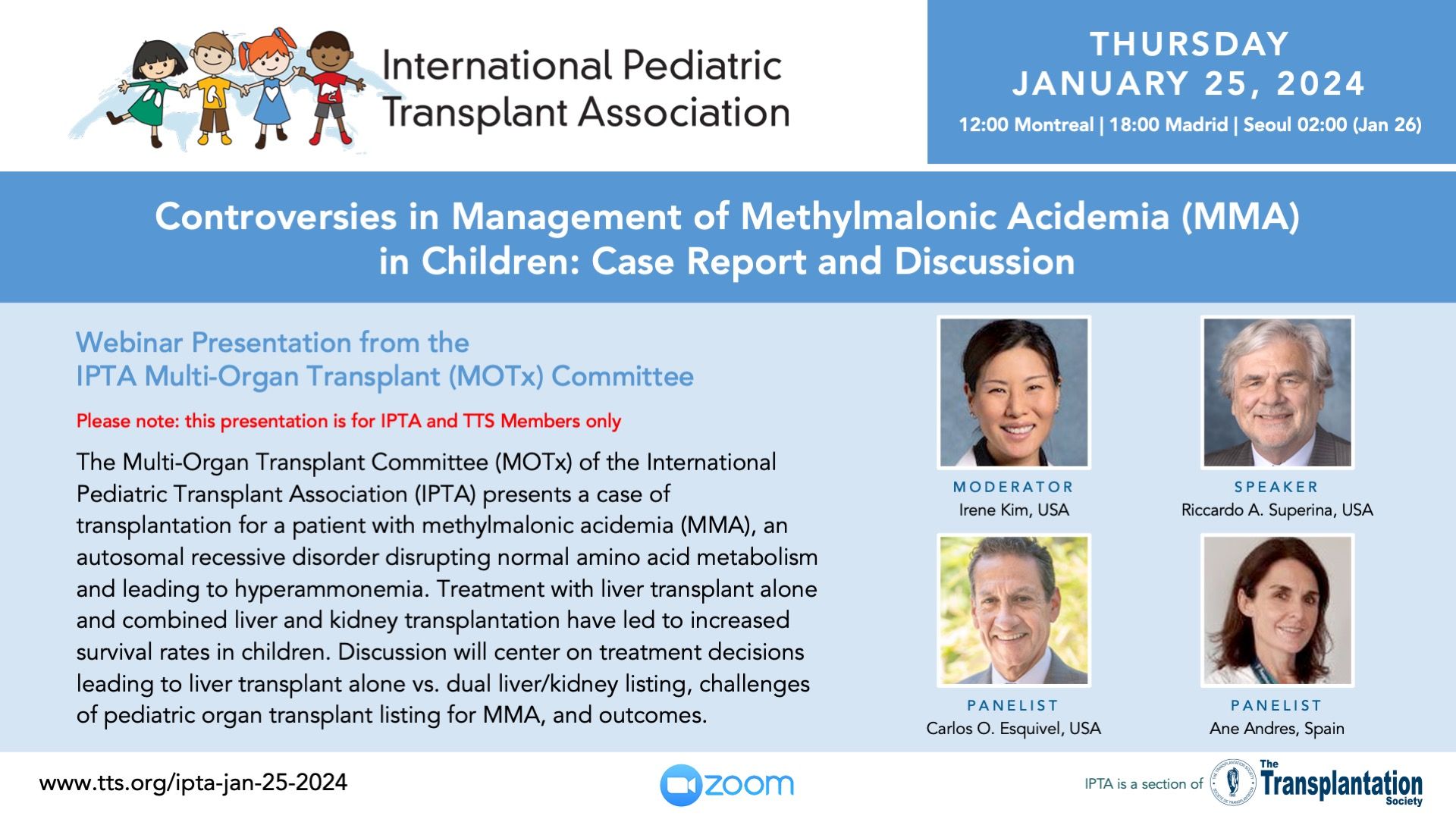 International Pediatric Transplant Association

THURSDAY
JANUARY 25, 2024
12:00 Montreal | 18:00 Madrid | Seoul 02:00 (Jan 26)

Controversies in Management of Methylmalonic Acidemia (MMA) in Children: Case Report and Discussion

Webinar Presentation from the IPTA Multi-Organ Transplant (MOTx) Committee

Please note: this presentation is for IPTA and TTS Members only

The Multi-Organ Transplant Committee (MOTx) of the International Pediatric Transplant Association (IPTA) presents a case of transplantation for a patient with methylmalonic acidemia (MMA), an autosomal recessive disorder disrupting normal amino acid metabolism and leading to hyperammonemia. Treatment with liver transplant alone and combined liver and kidney transplantation have led to increased survival rates in children. Discussion will center on treatment decisions leading to liver transplant alone vs. dual liver/kidney listing, challenges of pediatric organ transplant listing for MMA, and outcomes.

MODERATOR
Irene Kim, USA

SPEAKER
Riccardo A. Superina, USA

PANELIST
Carlos O. Esquivel, USA

PANELIST
Ane Andres, Spain

www.tts.org/ipta-jan-25-2024

zoom

IPTA is a section of The Transplantation Society